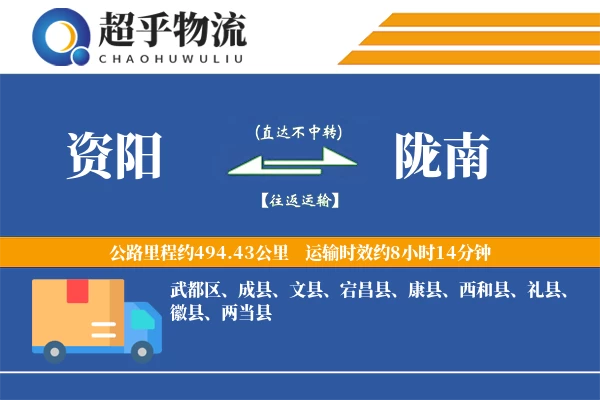 超乎物流
CHAOHUWULIU

资阳

(直达不中转)

【往返运输】

陇南

公路里程约494.43公里 运输时效约8小时14分钟

武都区、成县、文县、宕昌县、康县、西和县、礼县、徽县、两当县